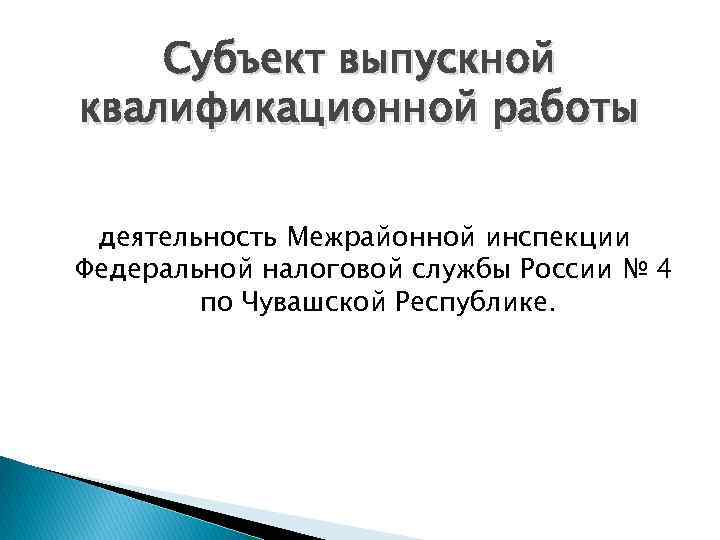 Субъект выпускной квалификационной работы

деятельность Межрайонной инспекции Федеральной налоговой службы России № 4 по Чувашской Республике.